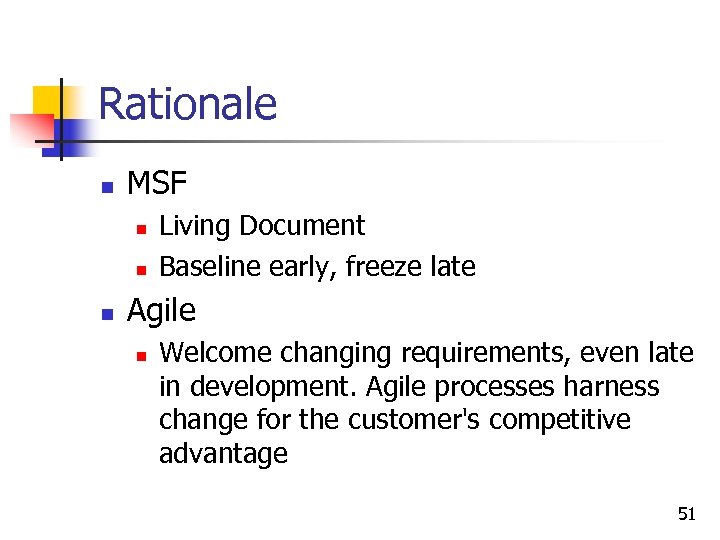 Rationale

- MSF
  - Living Document
  - Baseline early, freeze late
- Agile
  - Welcome changing requirements, even late in development. Agile processes harness change for the customer's competitive advantage

51